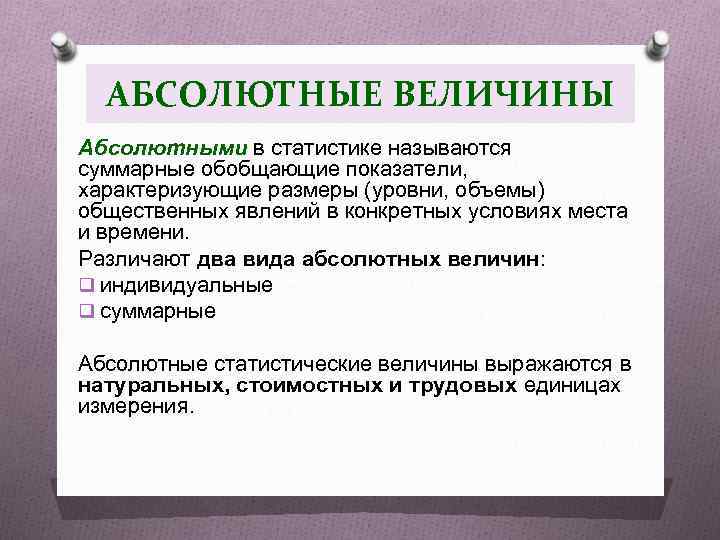 АБСОЛЮТНЫЕ ВЕЛИЧИНЫ

Абсолютными в статистике называются суммарные обобщающие показатели, характеризующие размеры (уровни, объемы) общественных явлений в конкретных условиях места и времени.

Различают два вида абсолютных величин:

❑ индивидуальные

❑ суммарные

Абсолютные статистические величины выражаются в натуральных, стоимостных и трудовых единицах измерения.